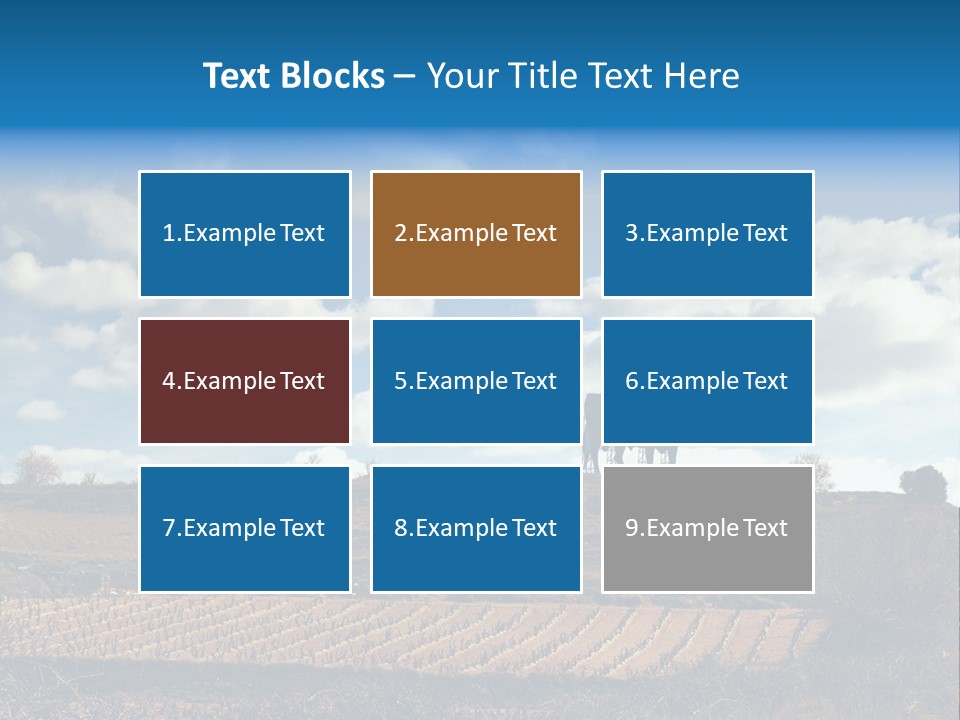 Text Blocks – Your Title Text Here

1.Example Text

2.Example Text

3.Example Text

4.Example Text

5.Example Text

6.Example Text

7.Example Text

8.Example Text

9.Example Text